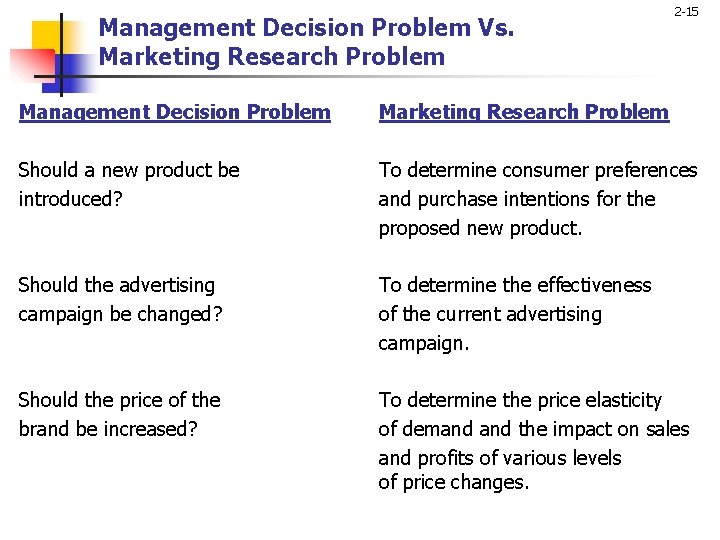 2-15

Management Decision Problem Vs. Marketing Research Problem

| Management Decision Problem | Marketing Research Problem |
|---|---|
| Should a new product be introduced? | To determine consumer preferences and purchase intentions for the proposed new product. |
| Should the advertising campaign be changed? | To determine the effectiveness of the current advertising campaign. |
| Should the price of the brand be increased? | To determine the price elasticity of demand and the impact on sales and profits of various levels of price changes. |